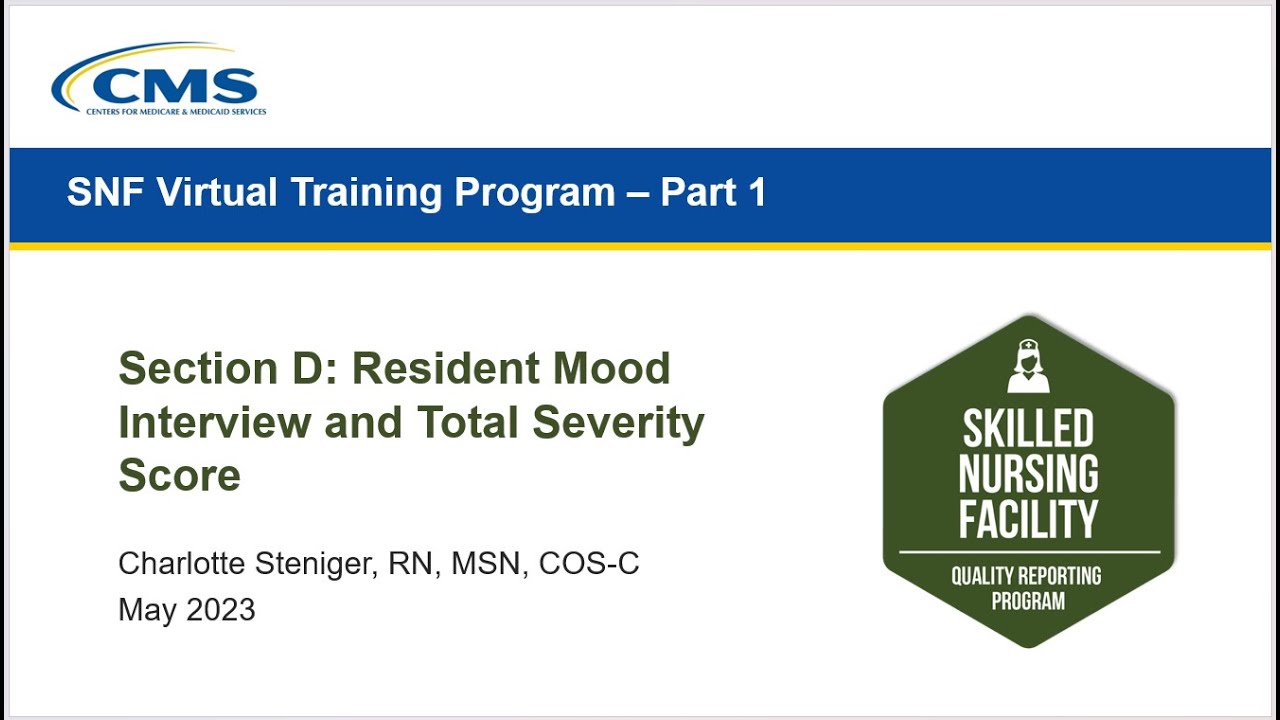 CMS
CENTERS FOR MEDICARE & MEDICAID SERVICES

SNF Virtual Training Program – Part 1

Section D: Resident Mood Interview and Total Severity Score

Charlotte Steniger, RN, MSN, COS-C
May 2023

SKILLED NURSING FACILITY
QUALITY REPORTING PROGRAM